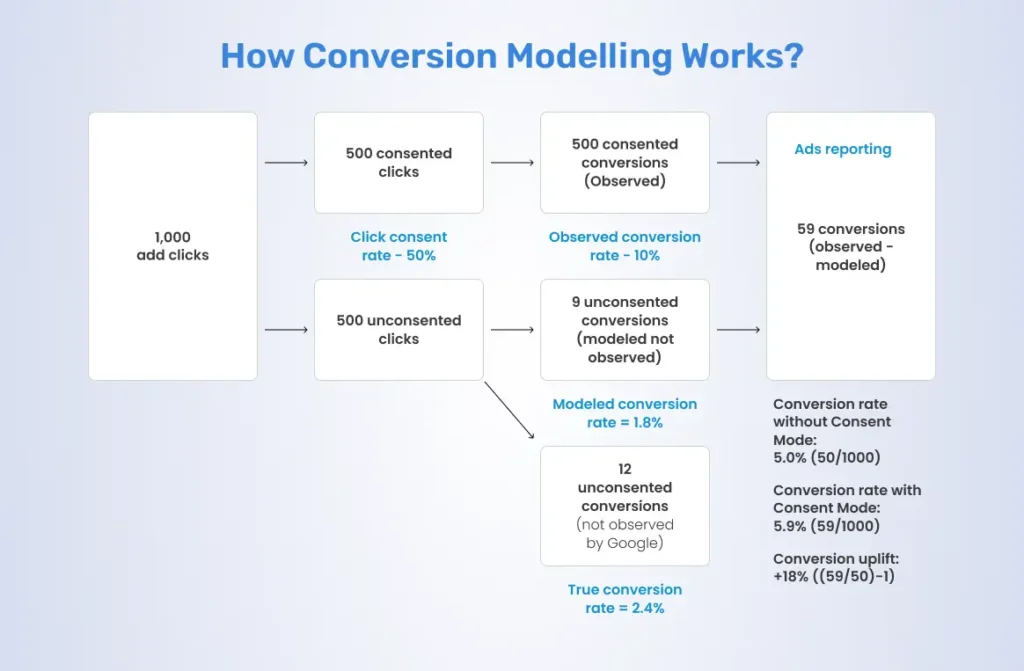 How Conversion Modelling Works?

1,000 add clicks

500 consented clicks

Click consent rate - 50%

500 unconsented clicks

500 consented conversions (Observed)

Observed conversion rate - 10%

9 unconsented conversions (modeled not observed)

Modeled conversion rate = 1.8%

12 unconsented conversions (not observed by Google)

True conversion rate = 2.4%

Ads reporting

59 conversions (observed - modeled)

Conversion rate without Consent Mode: 5.0% (50/1000)

Conversion rate with Consent Mode: 5.9% (59/1000)

Conversion uplift: +18% ((59/50)-1)